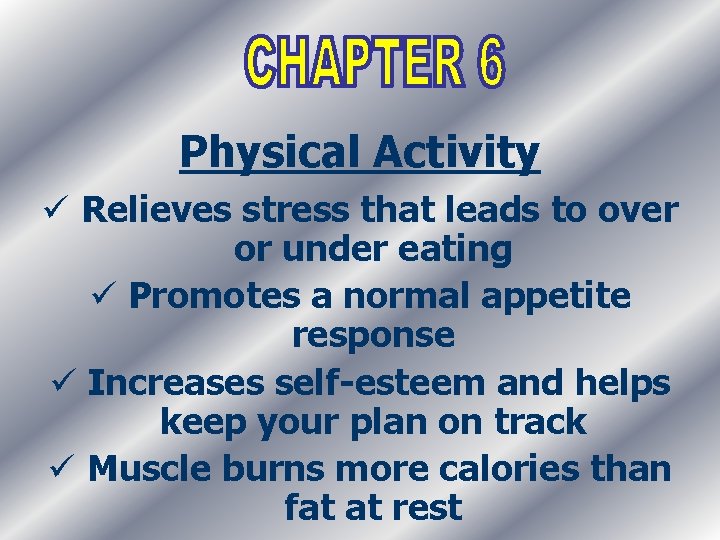 CHAPTER 6

Physical Activity

✓ Relieves stress that leads to over or under eating

✓ Promotes a normal appetite response

✓ Increases self-esteem and helps keep your plan on track

✓ Muscle burns more calories than fat at rest